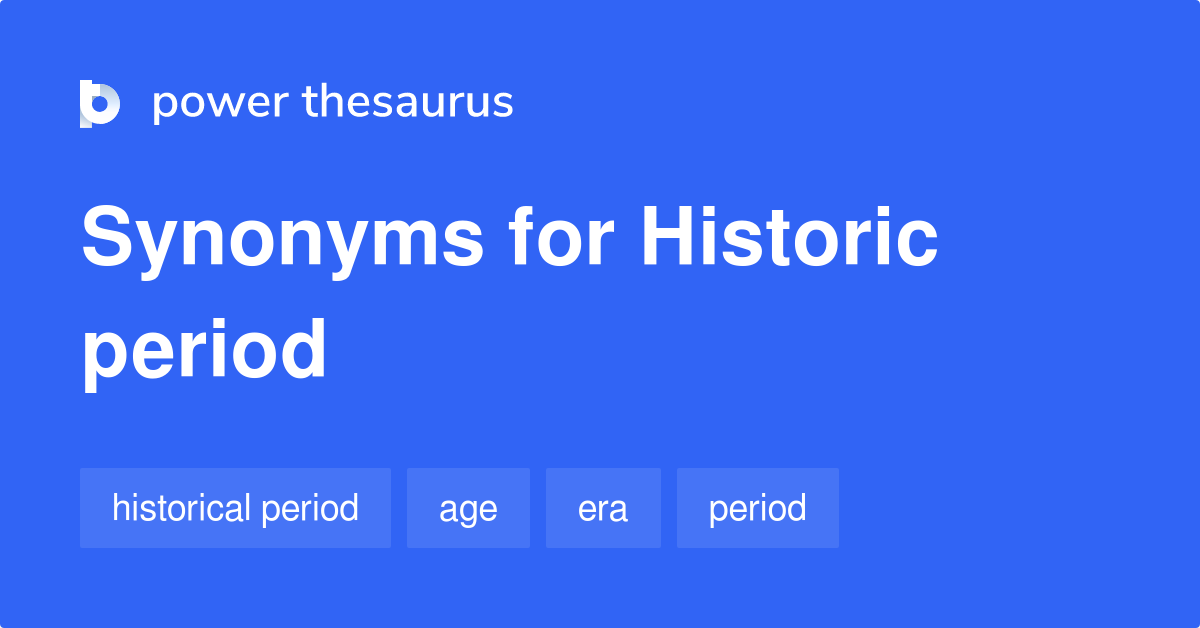 power thesaurus

Synonyms for Historic period

historical period
age
era
period